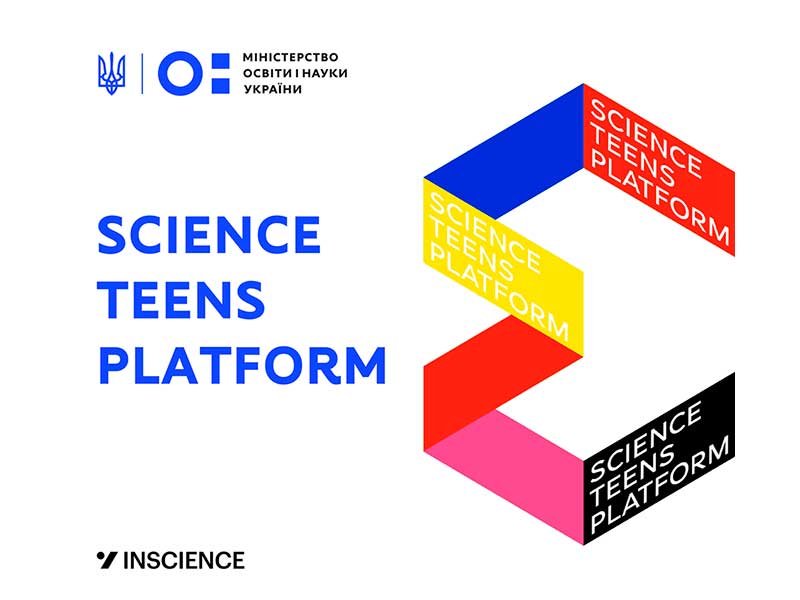 МІНІСТЕРСТВО ОСВІТИ І НАУКИ УКРАЇНИ

SCIENCE TEENS PLATFORM

SCIENCE TEENS PLATFORM

SCIENCE TEENS PLATFORM

SCIENCE TEENS PLATFORM

INSCIENCE